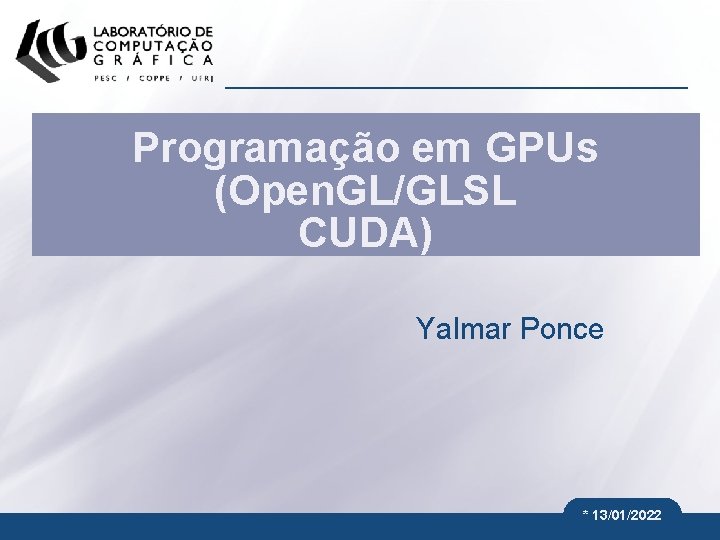 LABORATÓRIO DE COMPUTAÇÃO GRÁFICA
PESC / COPPE / UFRJ

Programação em GPUs (OpenGL/GLSL CUDA)

Yalmar Ponce

* 13/01/2022